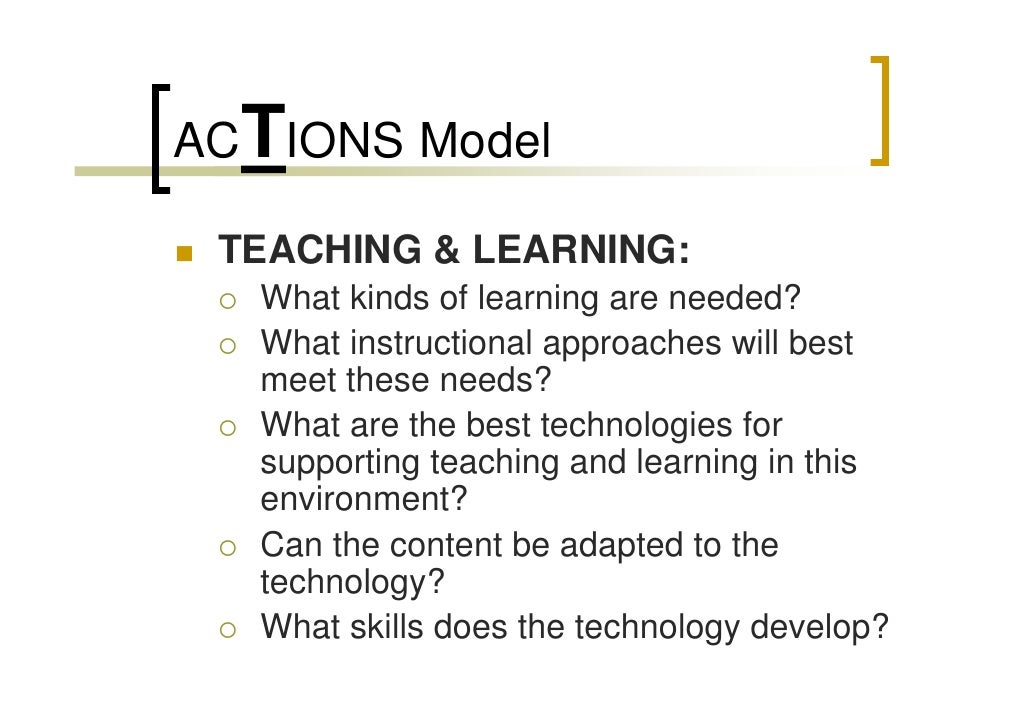 ACTIONS Model

TEACHING & LEARNING:

What kinds of learning are needed?

What instructional approaches will best meet these needs?

What are the best technologies for supporting teaching and learning in this environment?

Can the content be adapted to the technology?

What skills does the technology develop?